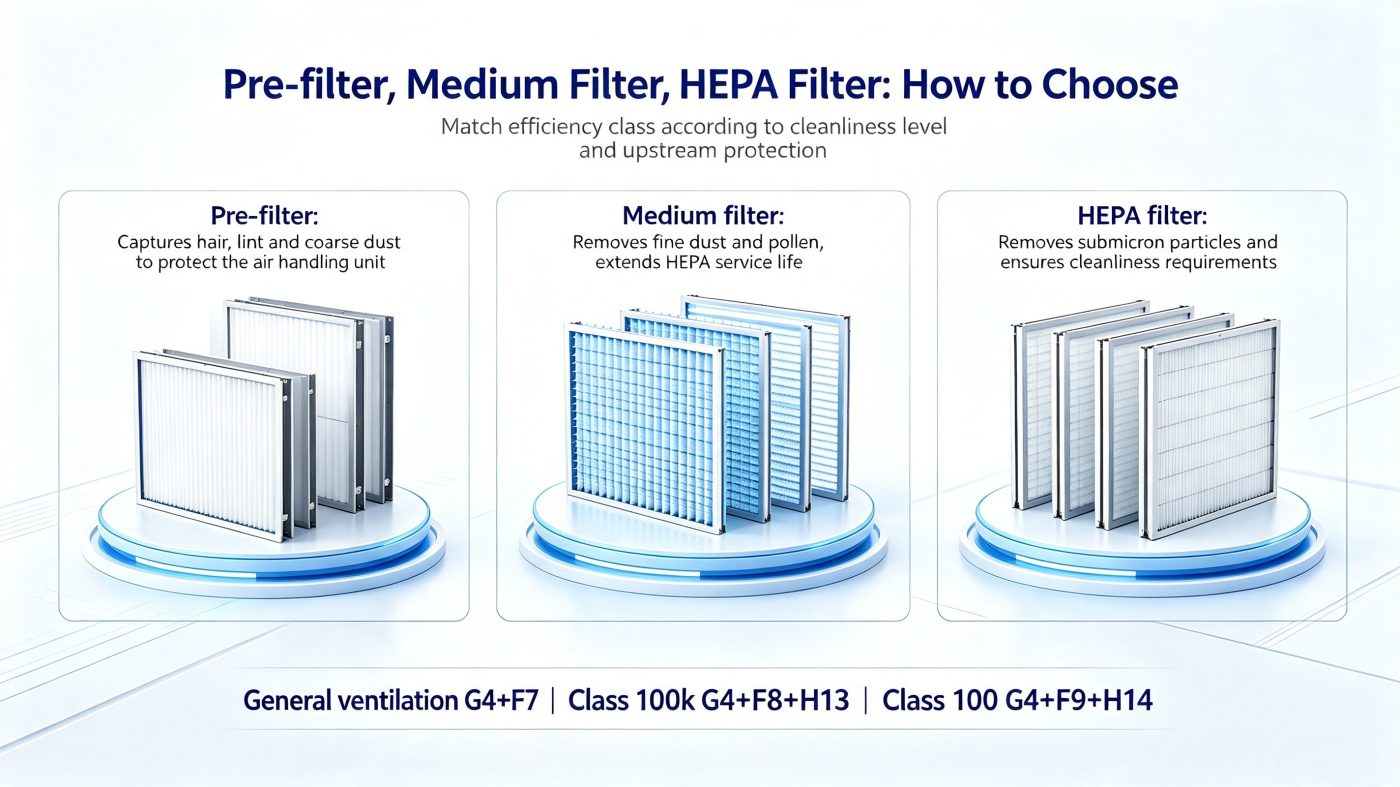 Pre-filter, Medium Filter, HEPA Filter: How to Choose

Match efficiency class according to cleanliness level and upstream protection

Pre-filter:

Captures hair, lint and coarse dust to protect the air handling unit

Medium filter:

Removes fine dust and pollen, extends HEPA service life

HEPA filter:

Removes submicron particles and ensures cleanliness requirements

General ventilation G4+F7 | Class 100k G4+F8+H13 | Class 100 G4+F9+H14